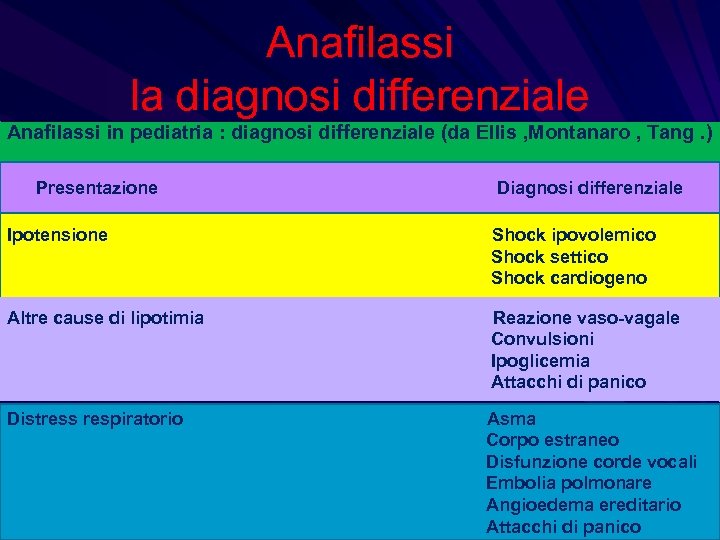 Anafilassi
la diagnosi differenziale

Anafilassi in pediatria : diagnosi differenziale (da Ellis ,Montanaro , Tang .)

| Presentazione | Diagnosi differenziale |
|---|---|
| Ipotensione | Shock ipovolemico<br>Shock settico<br>Shock cardiogeno |
| Altre cause di lipotimia | Reazione vaso-vagale<br>Convulsioni<br>Ipoglicemia<br>Attacchi di panico |
| Distress respiratorio | Asma<br>Corpo estraneo<br>Disfunzione corde vocali<br>Embolia polmonare<br>Angioedema ereditario<br>Attacchi di panico |